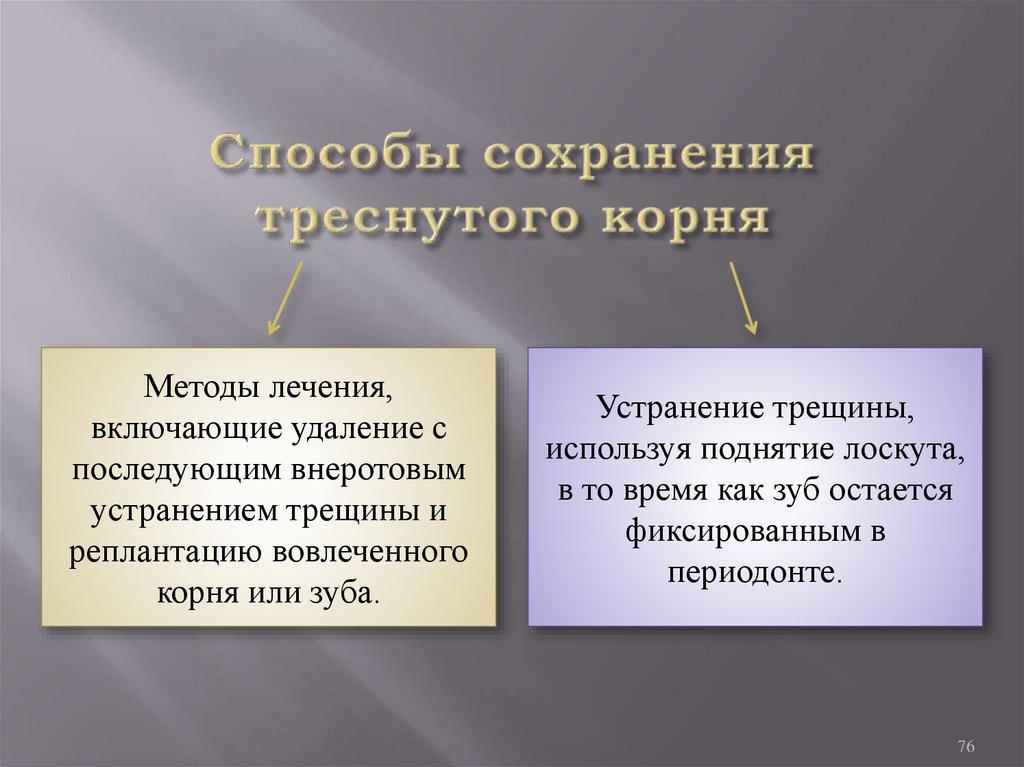 Способы сохранения треснутого корня

Методы лечения, включающие удаление с последующим внеротовым устранением трещины и реплантацию вовлеченного корня или зуба.

Устранение трещины, используя поднятие лоскута, в то время как зуб остается фиксированным в периодонте.

76